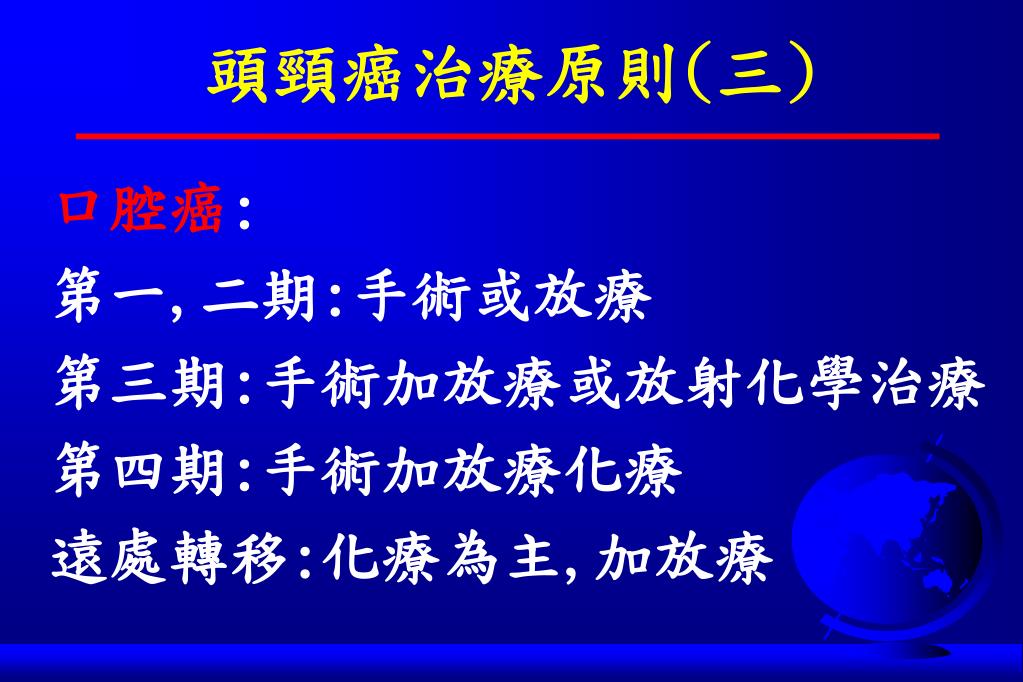 頭頸癌治療原則(三)

口腔癌:

第一, 二期:手術或放療

第三期:手術加放療或放射化學治療

第四期:手術加放療化療

遠處轉移:化療為主, 加放療